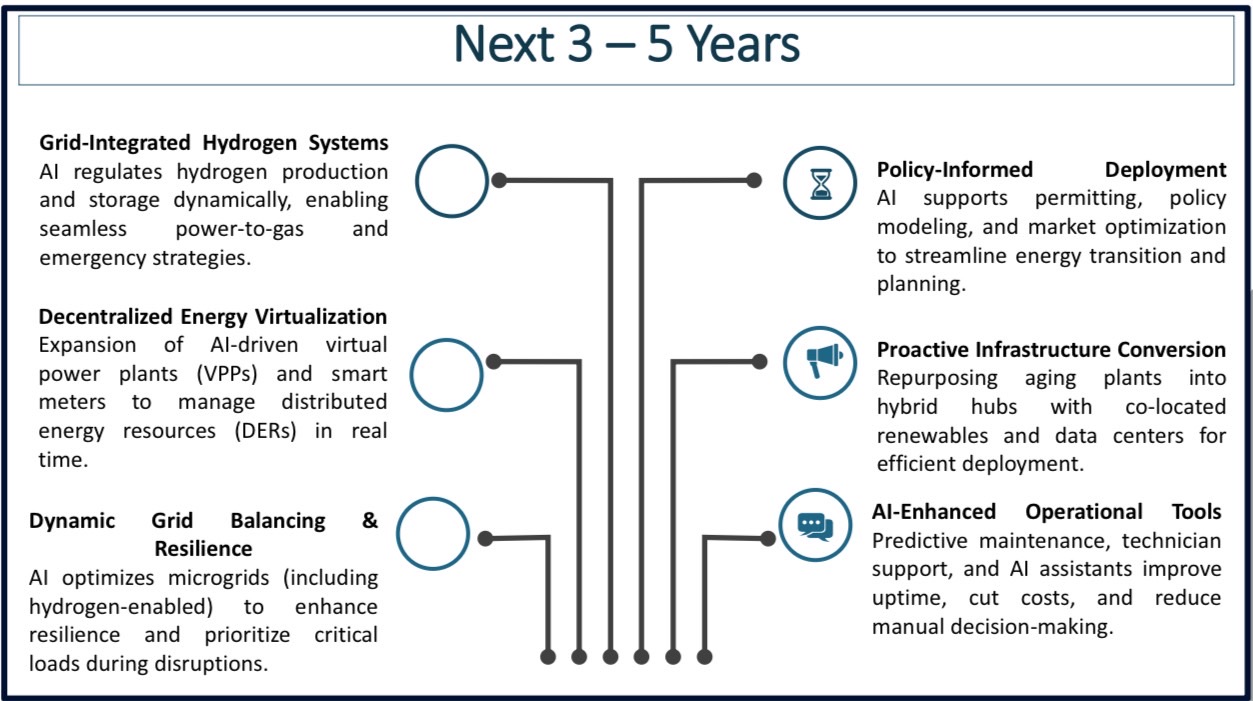 Next 3 – 5 Years

Grid-Integrated Hydrogen Systems
AI regulates hydrogen production and storage dynamically, enabling seamless power-to-gas and emergency strategies.

Decentralized Energy Virtualization
Expansion of AI-driven virtual power plants (VPPs) and smart meters to manage distributed energy resources (DERs) in real time.

Dynamic Grid Balancing & Resilience
AI optimizes microgrids (including hydrogen-enabled) to enhance resilience and prioritize critical loads during disruptions.

Policy-Informed Deployment
AI supports permitting, policy modeling, and market optimization to streamline energy transition and planning.

Proactive Infrastructure Conversion
Repurposing aging plants into hybrid hubs with co-located renewables and data centers for efficient deployment.

AI-Enhanced Operational Tools
Predictive maintenance, technician support, and AI assistants improve uptime, cut costs, and reduce manual decision-making.